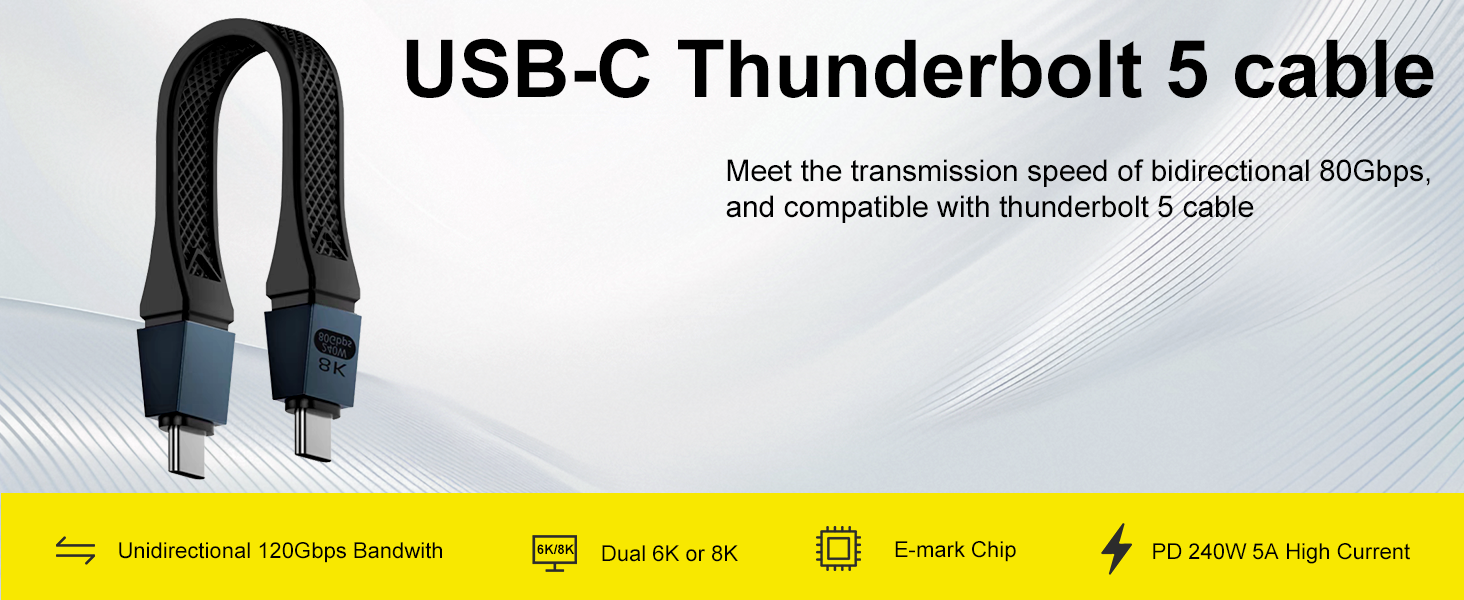 USB-C Thunderbolt 5 cable

Meet the transmission speed of bidirectional 80Gbps, and compatible with thunderbolt 5 cable

80Gbps
240W
8K

Unidirectional 120Gbps Bandwith

6K/8K

Dual 6K or 8K

E-mark Chip

PD 240W 5A High Current